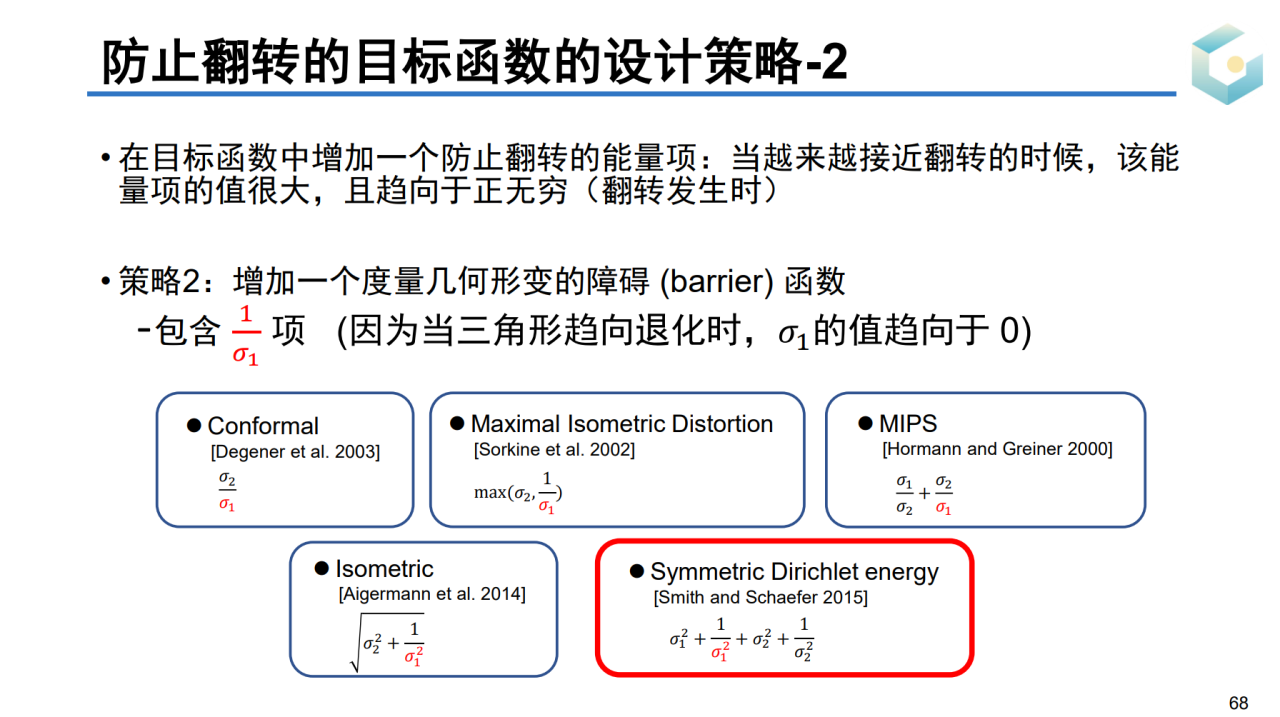 防止翻转的目标函数的设计策略-2

• 在目标函数中增加一个防止翻转的能量项：当越来越接近翻转的时候，该能量项的值很大，且趋向于正无穷（翻转发生时）

• 策略2：增加一个度量几何形变的障碍 (barrier) 函数

- 包含 $\frac{1}{\sigma_1}$ 项 (因为当三角形趋向退化时，$\sigma_1$的值趋向于 0)

● Conformal
[Degener et al. 2003]
$\frac{\sigma_2}{\sigma_1}$

● Maximal Isometric Distortion
[Sorkine et al. 2002]
$\max(\sigma_2, \frac{1}{\sigma_1})$

● MIPS
[Hormann and Greiner 2000]
$\frac{\sigma_1}{\sigma_2} + \frac{\sigma_2}{\sigma_1}$

● Isometric
[Aigermann et al. 2014]
$\sqrt{\sigma_2^2 + \frac{1}{\sigma_1^2}}$

● Symmetric Dirichlet energy
[Smith and Schaefer 2015]
$\sigma_1^2 + \frac{1}{\sigma_1^2} + \sigma_2^2 + \frac{1}{\sigma_2^2}$

68